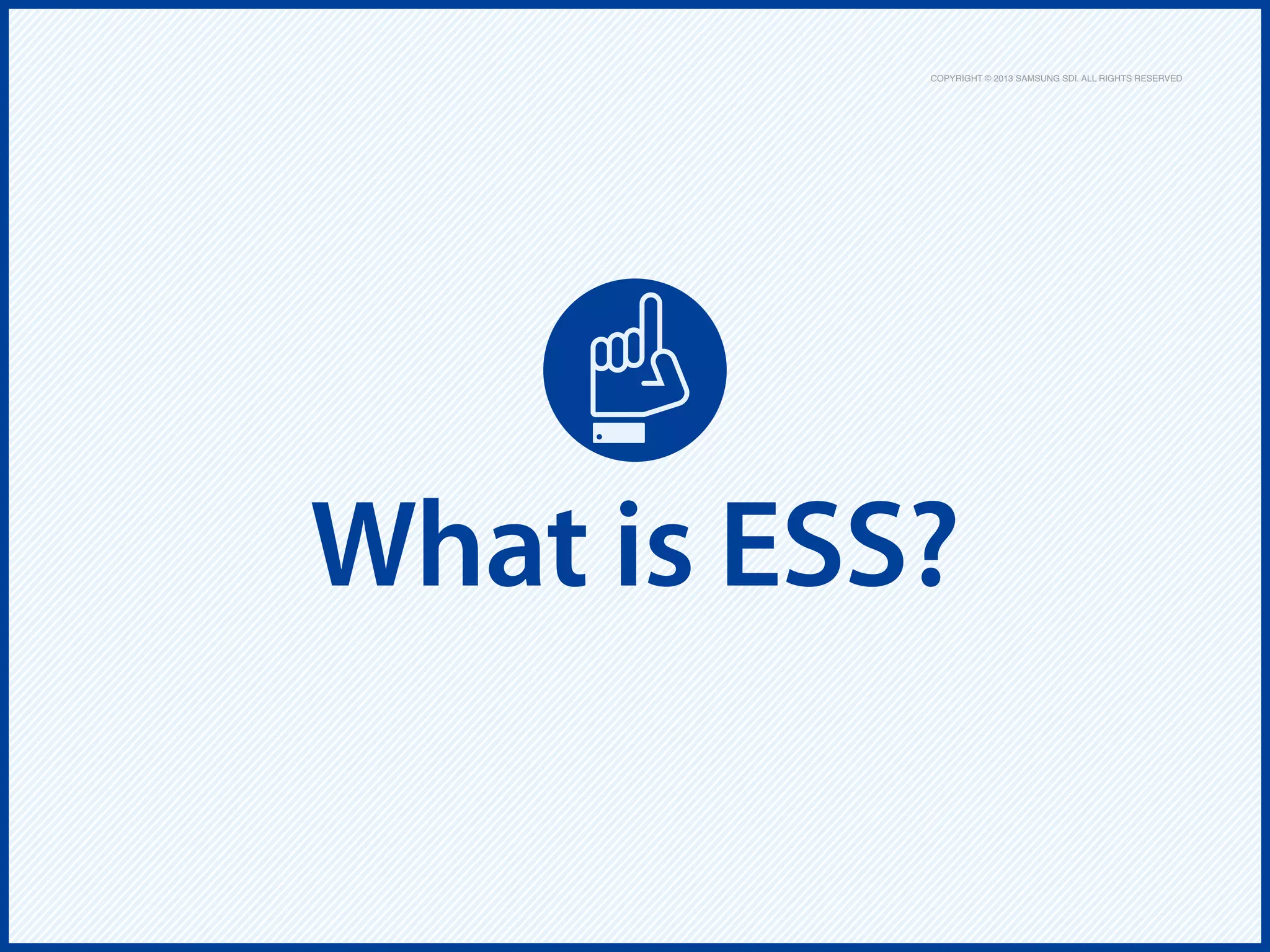 COPYRIGHT © 2013 SAMSUNG SDI. ALL RIGHTS RESERVED

What is ESS?